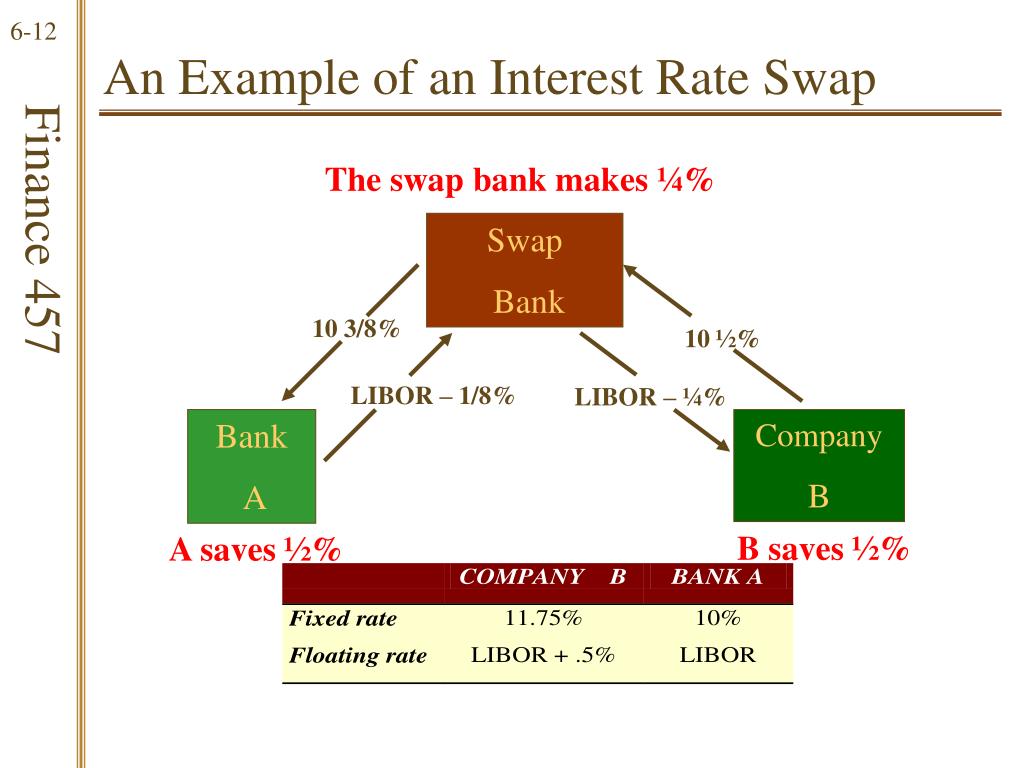 6-12

Finance 457

An Example of an Interest Rate Swap

The swap bank makes ¼%

Swap Bank

10 3/8%

10 ½%

LIBOR – 1/8%

LIBOR – ¼%

Bank A

Company B

A saves ½%

B saves ½%

| | COMPANY B | BANK A |
|---|---|---|
| Fixed rate | 11.75% | 10% |
| Floating rate | LIBOR + .5% | LIBOR |